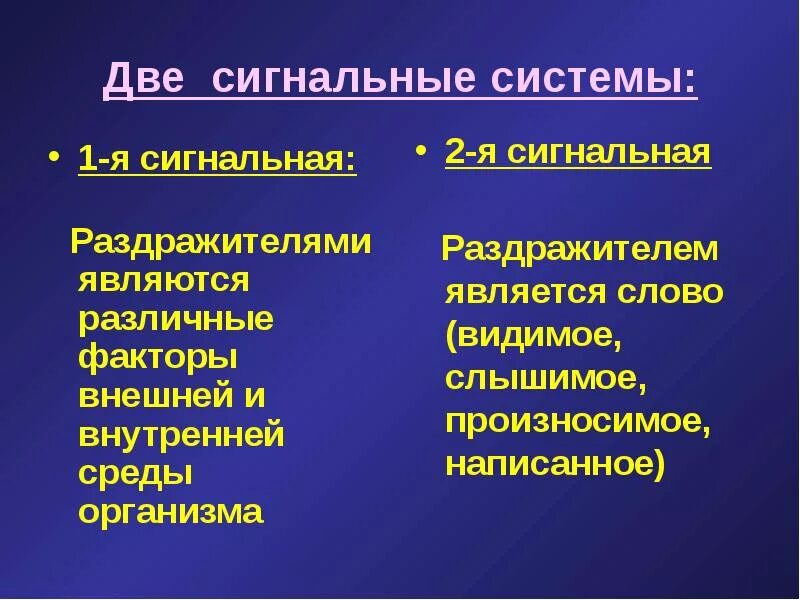 Две сигнальные системы:

• 1-я сигнальная:

Раздражителями являются различные факторы внешней и внутренней среды организма

• 2-я сигнальная

Раздражителем является слово (видимое, слышимое, произносимое, написанное)